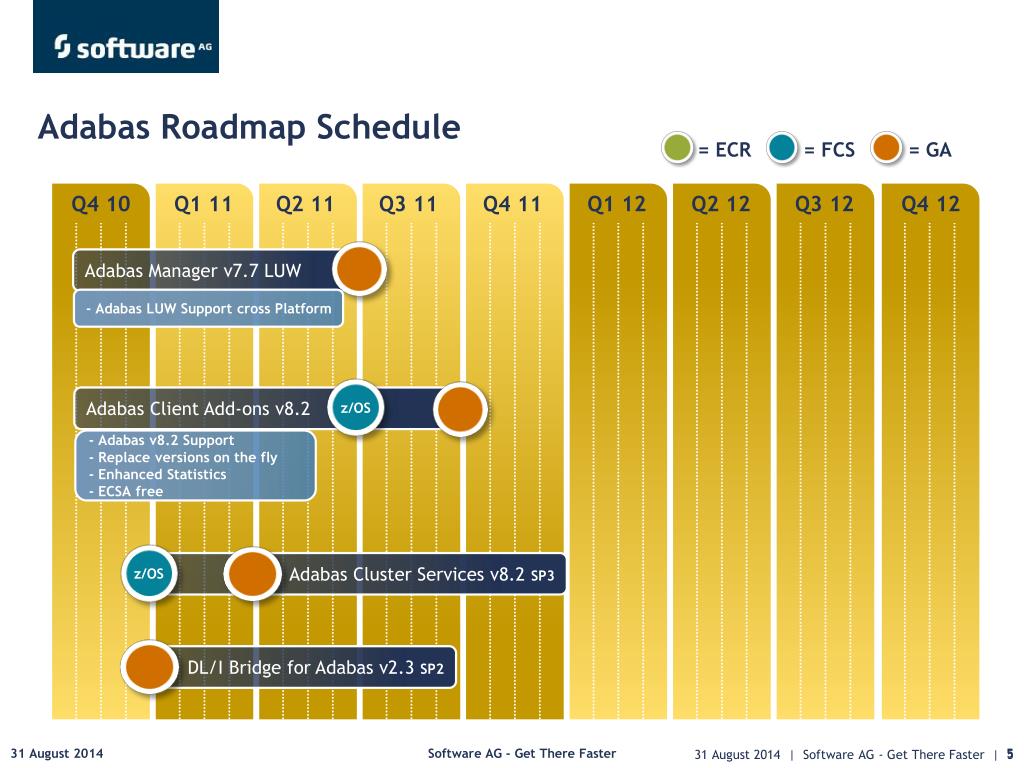 software AG

Adabas Roadmap Schedule

= ECR = FCS = GA

Q4 10 Q1 11 Q2 11 Q3 11 Q4 11 Q1 12 Q2 12 Q3 12 Q4 12

Adabas Manager v7.7 LUW

- Adabas LUW Support cross Platform

Adabas Client Add-ons v8.2

z/OS

- Adabas v8.2 Support
- Replace versions on the fly
- Enhanced Statistics
- ECSA free

z/OS

Adabas Cluster Services v8.2 SP3

DL/I Bridge for Adabas v2.3 SP2

31 August 2014

Software AG - Get There Faster

31 August 2014 | Software AG - Get There Faster | 5